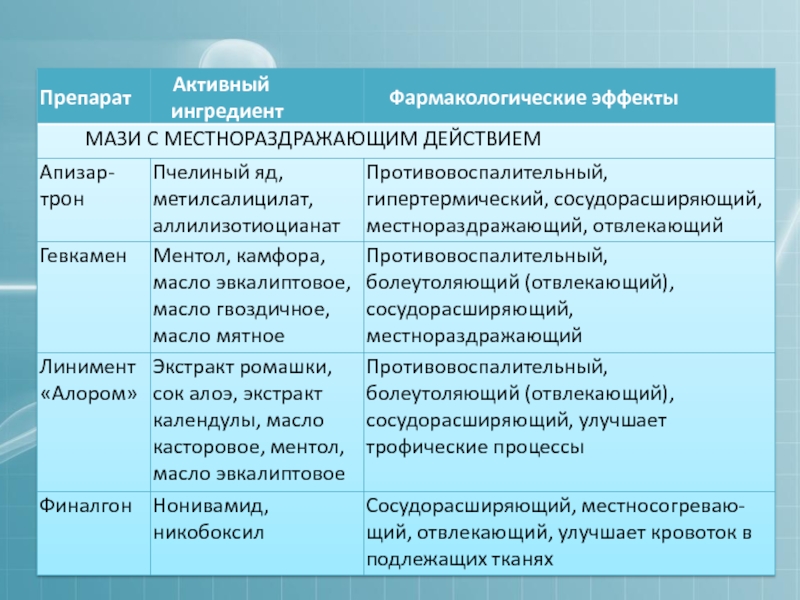 | Препарат | Активный ингредиент | Фармакологические эффекты |
|---|---|---|
| МАЗИ С МЕСТНОРАЗДРАЖАЮЩИМ ДЕЙСТВИЕМ | | |
| Апизартрон | Пчелиный яд, метилсалицилат, аллилизотиоцианат | Противовоспалительный, гипертермический, сосудорасширяющий, местнораздражающий, отвлекающий |
| Гевкамен | Ментол, камфора, масло эвкалиптовое, масло гвоздичное, масло мятное | Противовоспалительный, болеутоляющий (отвлекающий), сосудорасширяющий, местнораздражающий |
| Линимент «Алором» | Экстракт ромашки, сок алоэ, экстракт календулы, масло касторовое, ментол, масло эвкалиптовое | Противовоспалительный, болеутоляющий (отвлекающий), сосудорасширяющий, улучшает трофические процессы |
| Финалгон | Нонивамид, никобоксил | Сосудорасширяющий, местносогревающий, отвлекающий, улучшает кровоток в подлежащих тканях |